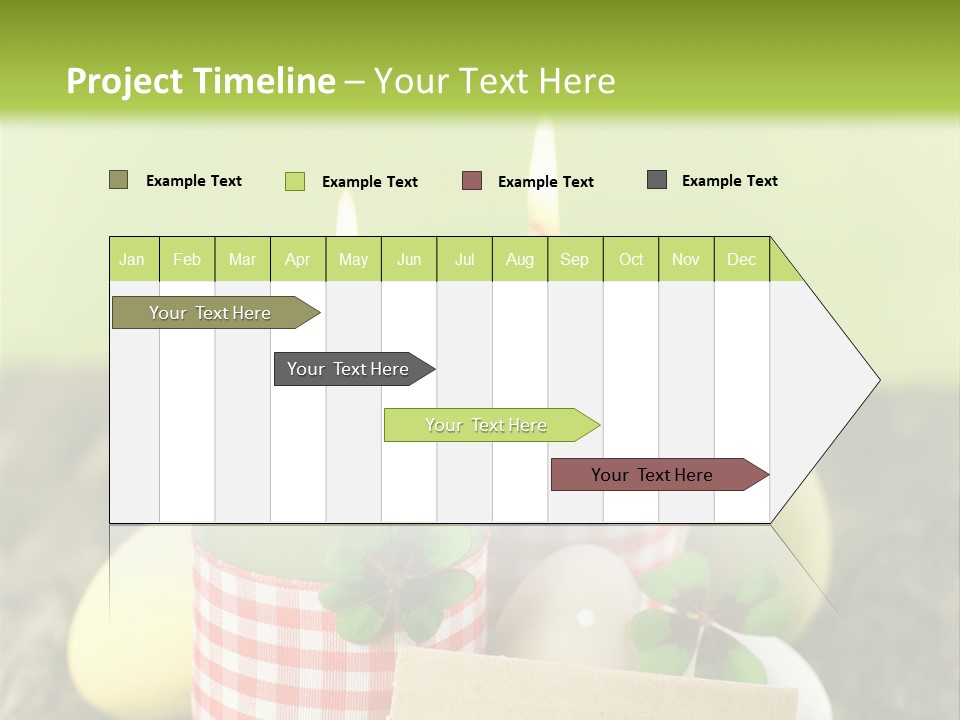 Project Timeline – Your Text Here

Example Text

Example Text

Example Text

Example Text

| Jan | Feb | Mar | Apr | May | Jun | Jul | Aug | Sep | Oct | Nov | Dec |
|---|---|---|---|---|---|---|---|---|---|---|---|

Your Text Here

Your Text Here

Your Text Here

Your Text Here